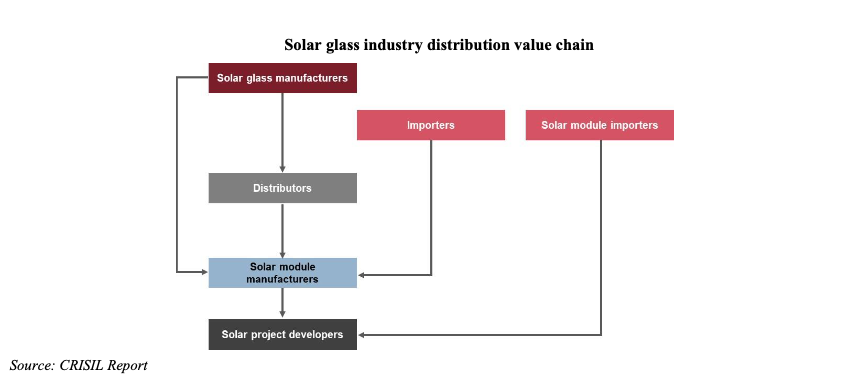 Solar glass industry distribution value chain

Solar glass manufacturers

Importers

Solar module importers

Distributors

Solar module manufacturers

Solar project developers

Source: CRISIL Report